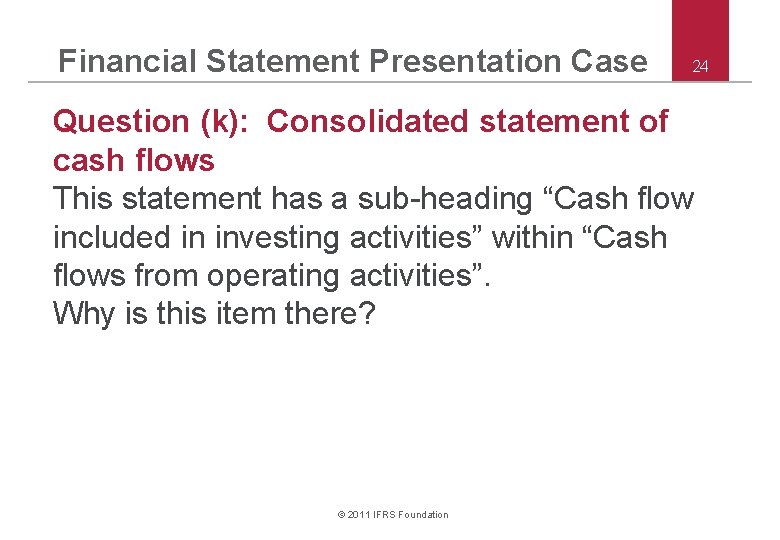 Financial Statement Presentation Case

24

Question (k): Consolidated statement of cash flows

This statement has a sub-heading “Cash flow included in investing activities” within “Cash flows from operating activities”.
Why is this item there?

© 2011 IFRS Foundation